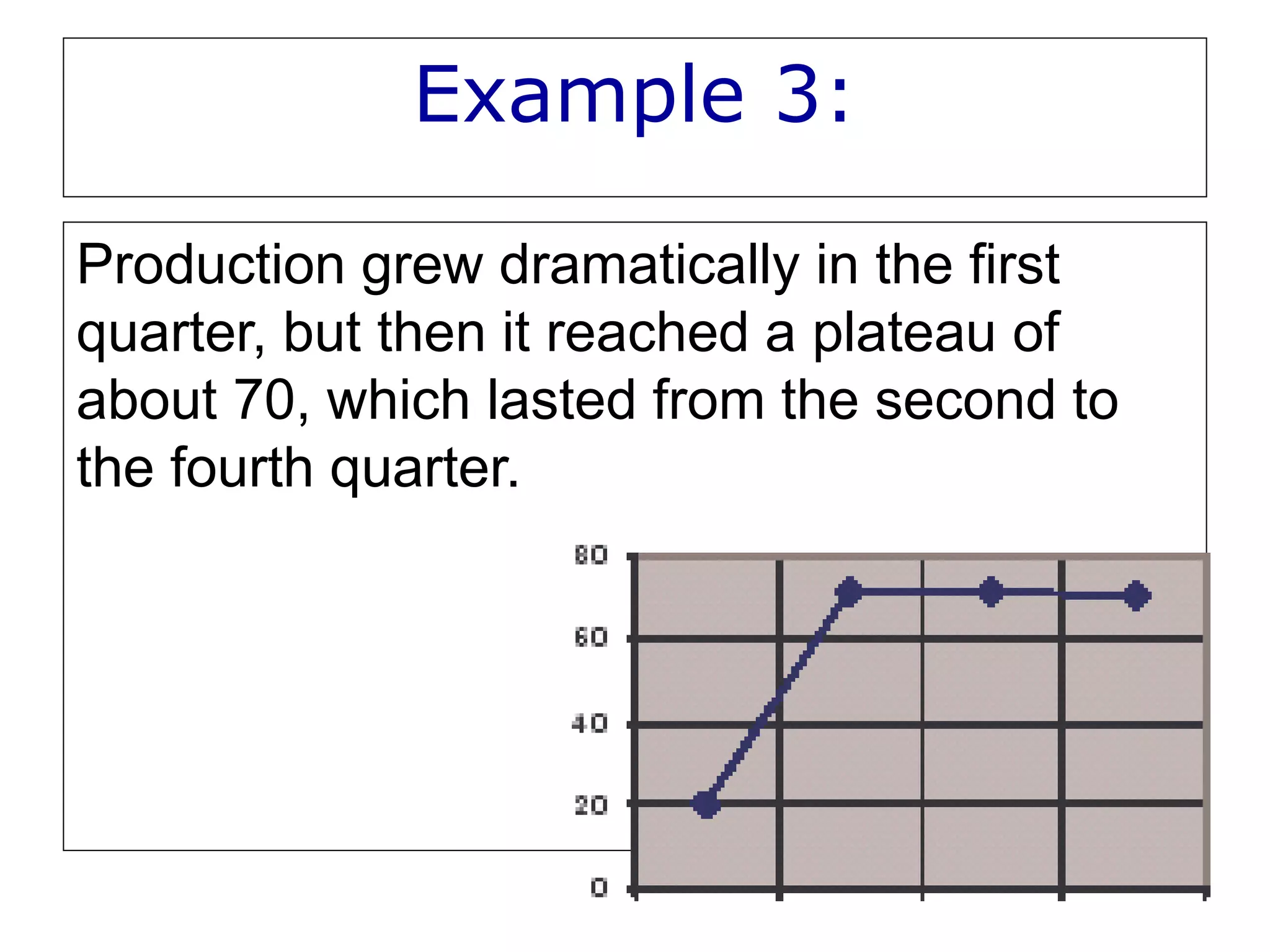 Example 3:

Production grew dramatically in the first quarter, but then it reached a plateau of about 70, which lasted from the second to the fourth quarter.

80
60
40
20
0